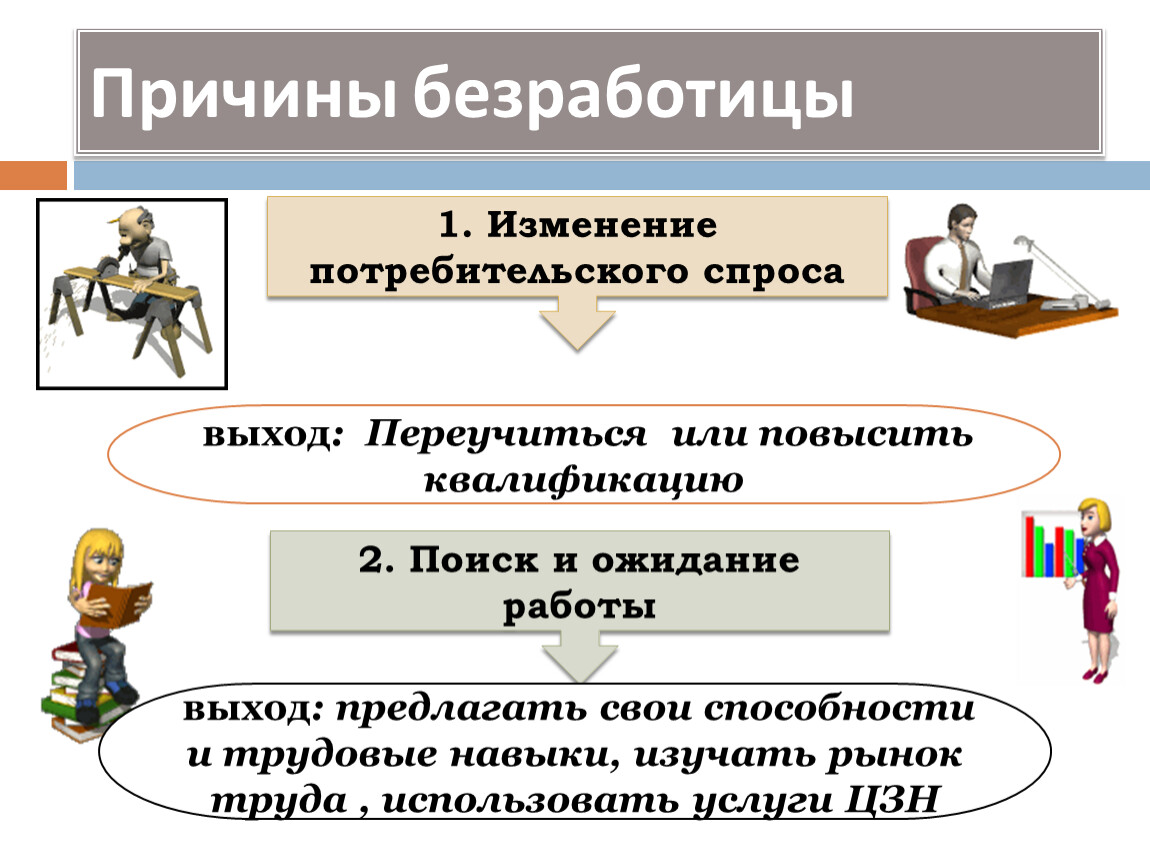 Причины безработицы

1. Изменение потребительского спроса

выход: Переучиться или повысить квалификацию

2. Поиск и ожидание работы

выход: предлагать свои способности и трудовые навыки, изучать рынок труда , использовать услуги ЦЗН